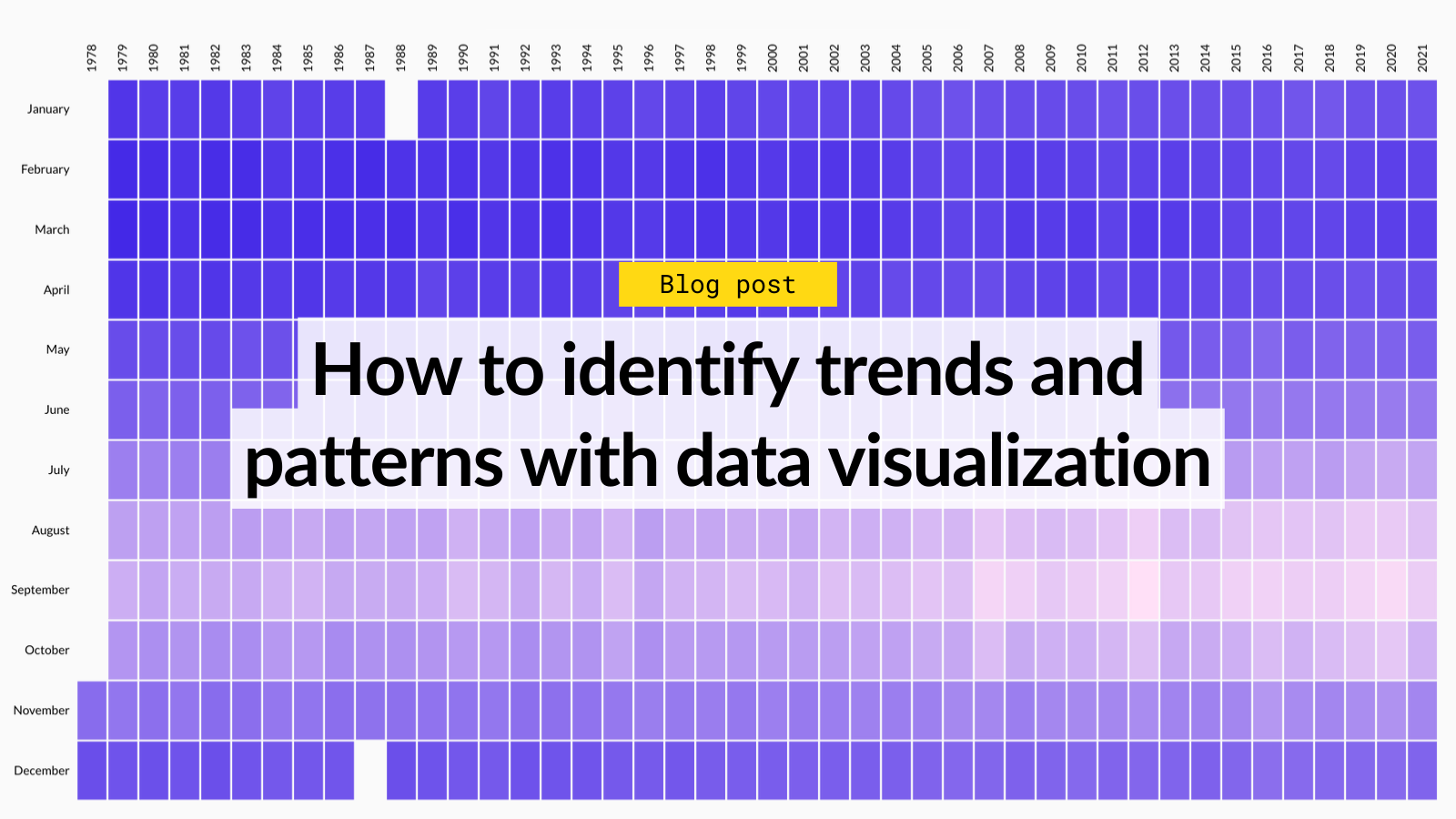 1978 1979 1980 1981 1982 1983 1984 1985 1986 1987 1988 1989 1990 1991 1992 1993 1994 1995 1996 1997 1998 1999 2000 2001 2002 2003 2004 2005 2006 2007 2008 2009 2010 2011 2012 2013 2014 2015 2016 2017 2018 2019 2020 2021

January
February
March
April
May
June
July
August
September
October
November
December

Blog post

How to identify trends and patterns with data visualization